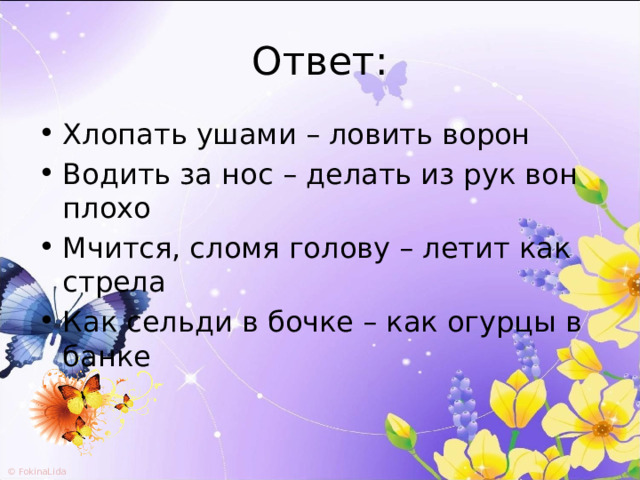 Ответ:

• Хлопать ушами – ловить ворон
• Водить за нос – делать из рук вон плохо
• Мчится, сломя голову – летит как стрела
• Как сельди в бочке – как огурцы в банке

© FokinaLida